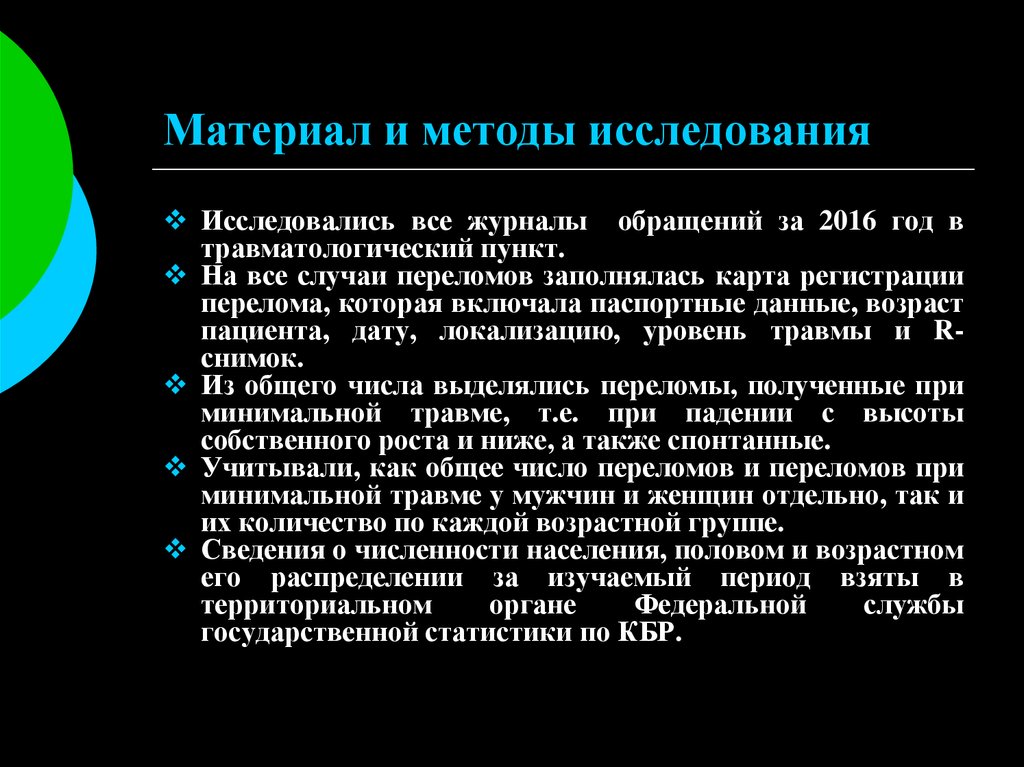 Материал и методы исследования

❖ Исследовались все журналы обращений за 2016 год в травматологический пункт.
❖ На все случаи переломов заполнялась карта регистрации перелома, которая включала паспортные данные, возраст пациента, дату, локализацию, уровень травмы и R-снимок.
❖ Из общего числа выделялись переломы, полученные при минимальной травме, т.е. при падении с высоты собственного роста и ниже, а также спонтанные.
❖ Учитывали, как общее число переломов и переломов при минимальной травме у мужчин и женщин отдельно, так и их количество по каждой возрастной группе.
❖ Сведения о численности населения, половом и возрастном его распределении за изучаемый период взяты в территориальном органе Федеральной службы государственной статистики по КБР.